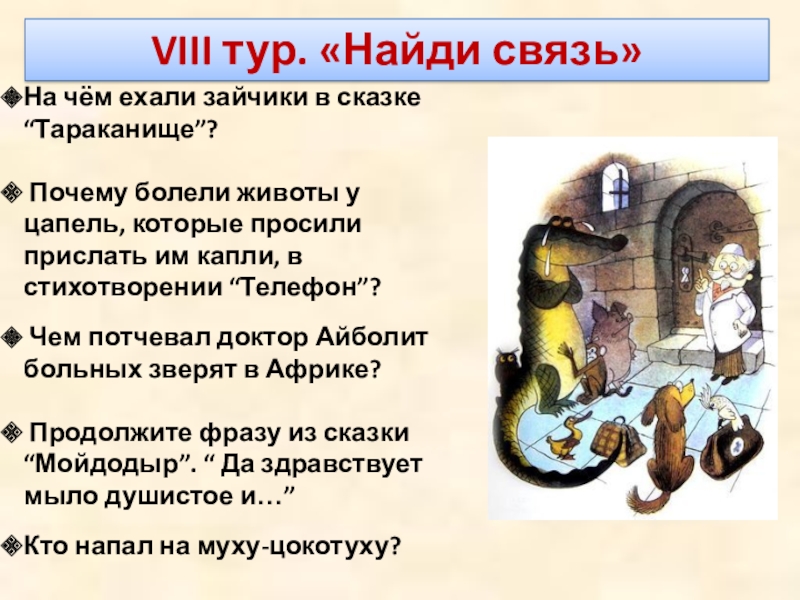 VIII тур. «Найди связь»

На чём ехали зайчики в сказке “Тараканище”?

Почему болели животы у цапель, которые просили прислать им капли, в стихотворении “Телефон”?

Чем потчевал доктор Айболит больных зверят в Африке?

Продолжите фразу из сказки “Мойдодыр”. “ Да здравствует мыло душистое и…”

Кто напал на муху-цокотуху?